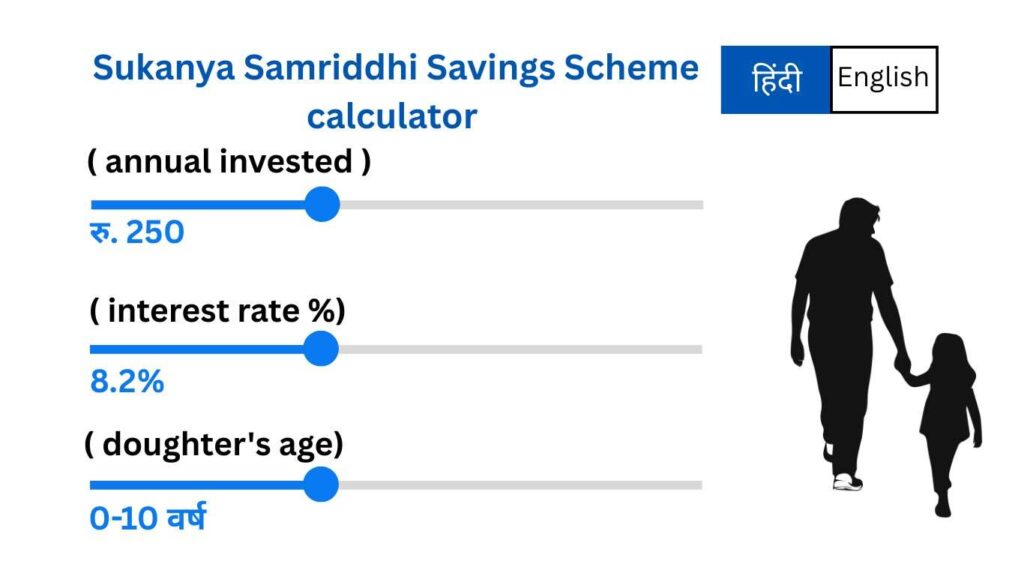 Sukanya Samriddhi Savings Scheme calculator

हिंदी English

( annual invested )

रु. 250

( interest rate %)

8.2%

( doughter's age)

0-10 वर्ष